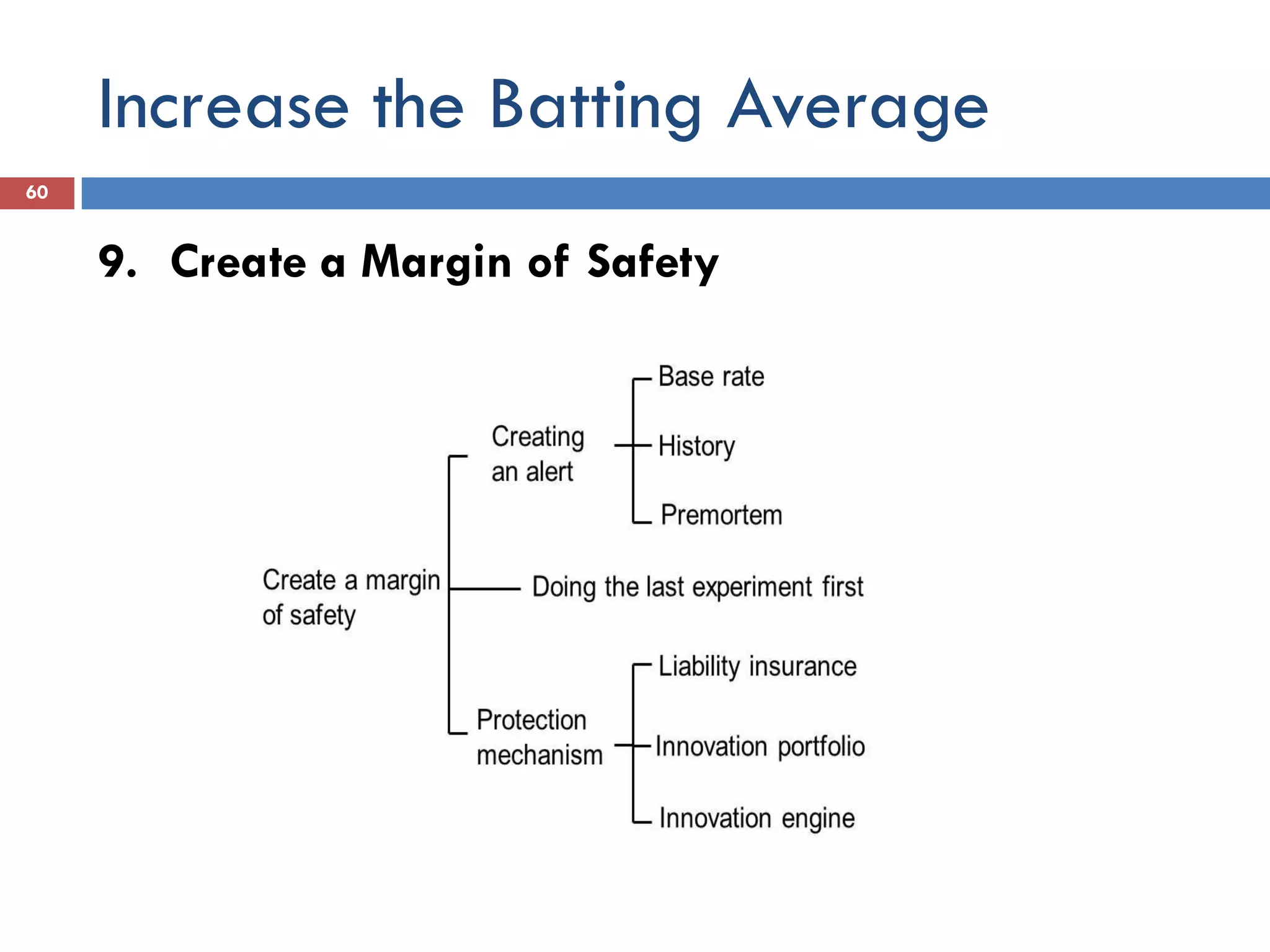 Increase the Batting Average

60

9. Create a Margin of Safety

Create a margin of safety

Creating an alert

Base rate

History

Premortem

Doing the last experiment first

Protection mechanism

Liability insurance

Innovation portfolio

Innovation engine